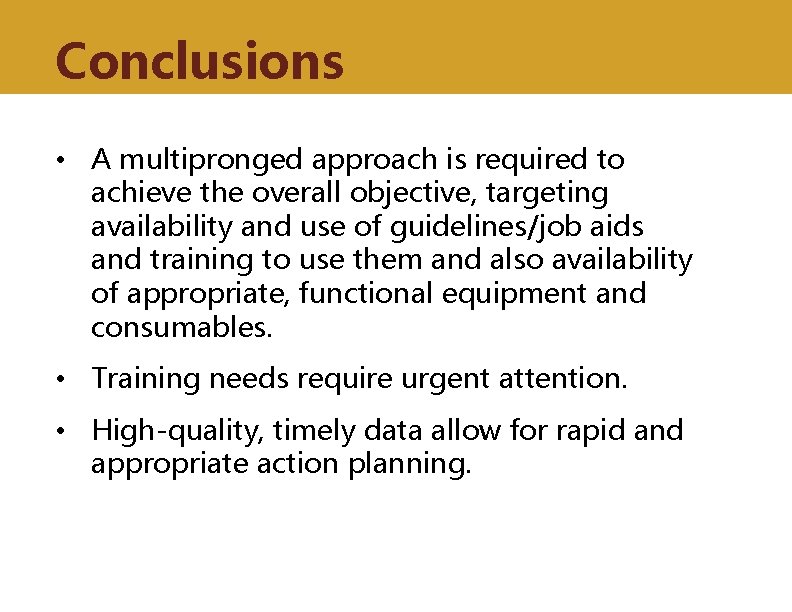 Conclusions

• A multipronged approach is required to achieve the overall objective, targeting availability and use of guidelines/job aids and training to use them and also availability of appropriate, functional equipment and consumables.

• Training needs require urgent attention.

• High-quality, timely data allow for rapid and appropriate action planning.